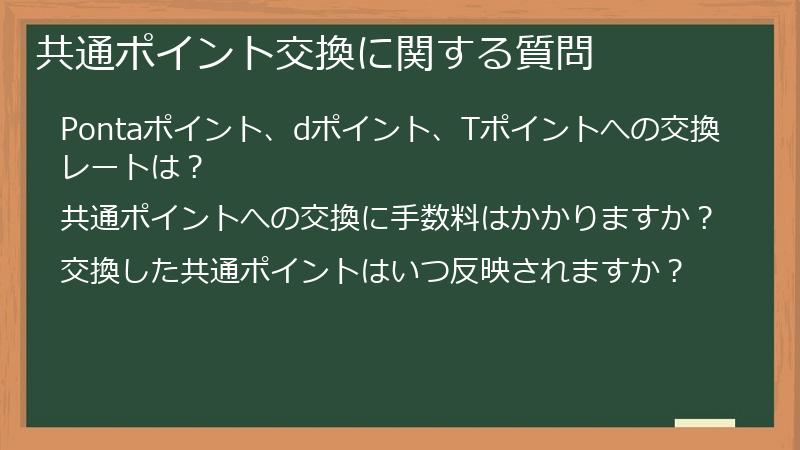 共通ポイント交換に関する質問

Pontaポイント、dポイント、Tポイントへの交換レートは？

共通ポイントへの交換に手数料はかかりますか？

交換した共通ポイントはいつ反映されますか？